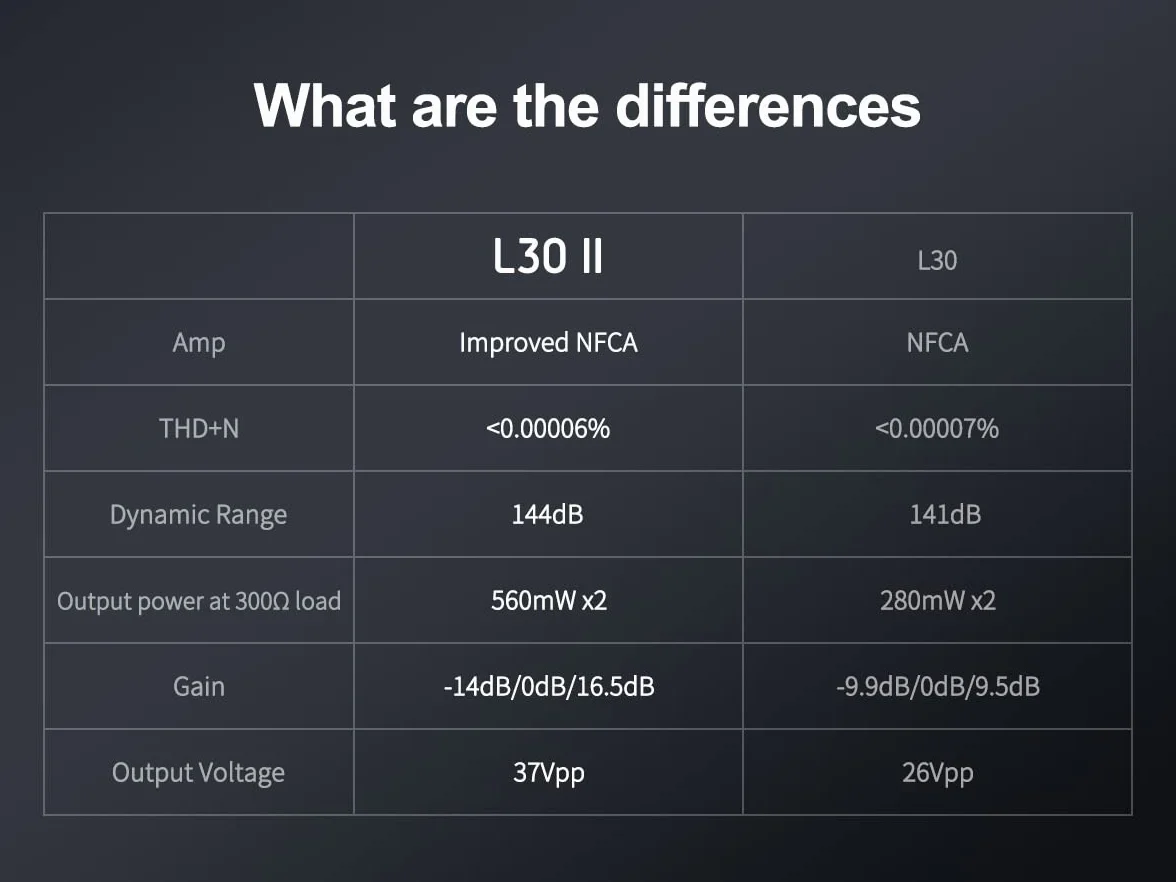 What are the differences

| | L30 II | L30 |
|---|---|---|
| Amp | Improved NFCA | NFCA |
| THD+N | <0.00006% | <0.00007% |
| Dynamic Range | 144dB | 141dB |
| Output power at 300Ω load | 560mW x2 | 280mW x2 |
| Gain | -14dB/0dB/16.5dB | -9.9dB/0dB/9.5dB |
| Output Voltage | 37Vpp | 26Vpp |